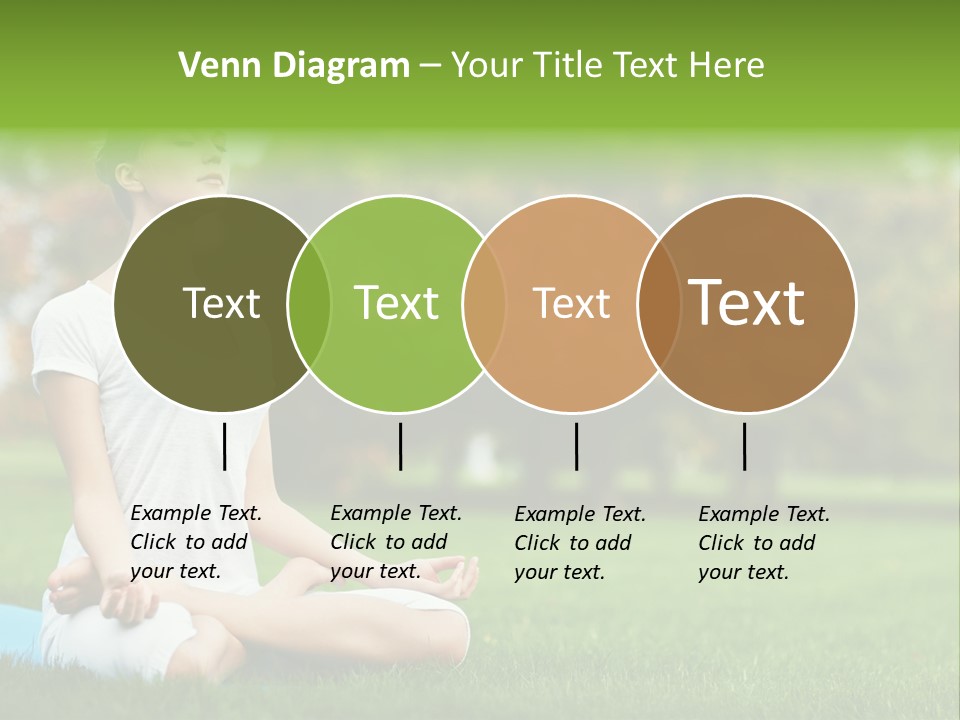 Venn Diagram – Your Title Text Here

Text

Text

Text

Text

Example Text. Click to add your text.

Example Text. Click to add your text.

Example Text. Click to add your text.

Example Text. Click to add your text.